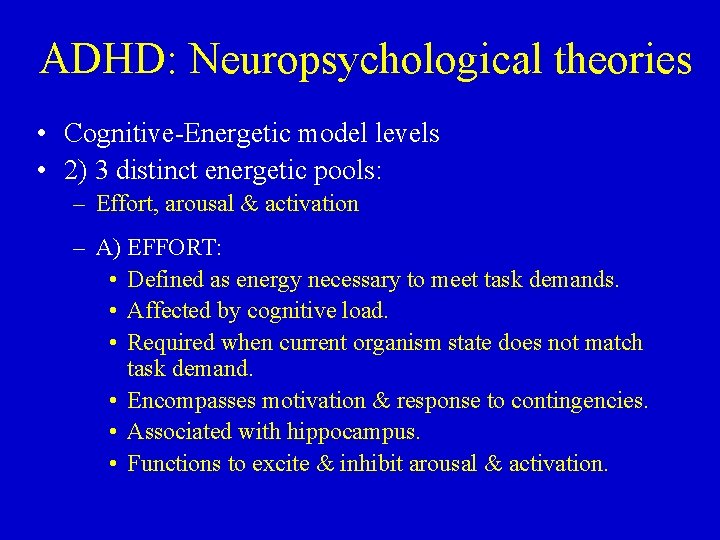 ADHD: Neuropsychological theories

• Cognitive-Energetic model levels
• 2) 3 distinct energetic pools:
– Effort, arousal & activation

– A) EFFORT:
• Defined as energy necessary to meet task demands.
• Affected by cognitive load.
• Required when current organism state does not match task demand.
• Encompasses motivation & response to contingencies.
• Associated with hippocampus.
• Functions to excite & inhibit arousal & activation.